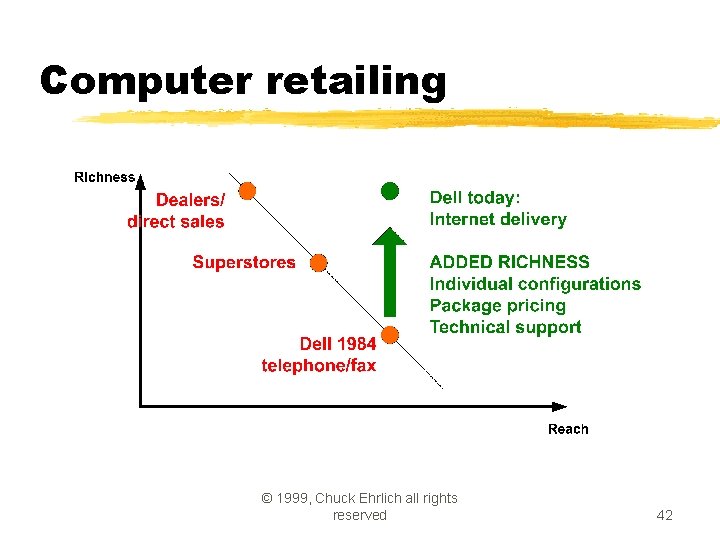 Computer retailing

Richness

Dealers/ direct sales

Superstores

Dell 1984 telephone/fax

Dell today: Internet delivery

ADDED RICHNESS
Individual configurations
Package pricing
Technical support

Reach

© 1999, Chuck Ehrlich all rights reserved

42